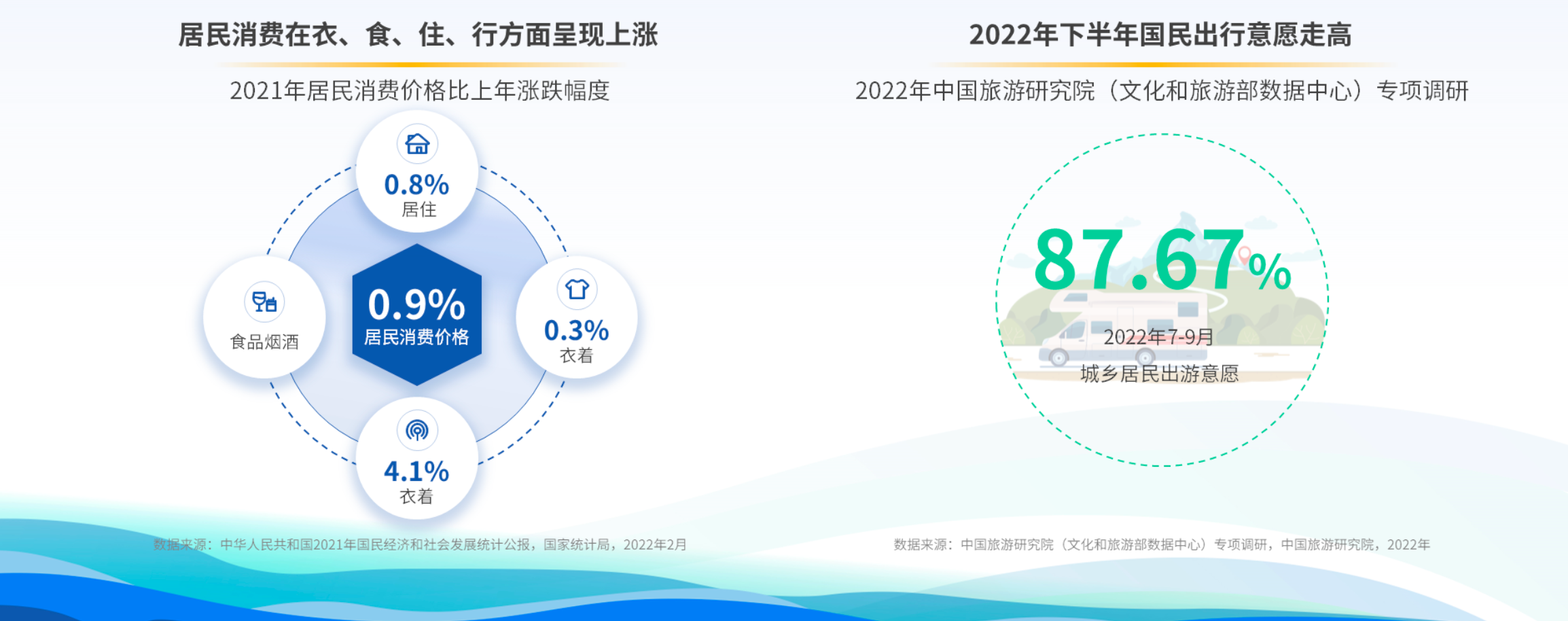 居民消费在衣、食、住、行方面呈现上涨

2021年居民消费价格比上年涨跌幅度

0.8%
居住

食品烟酒

0.9%
居民消费价格

0.3%
衣着

4.1%
衣着

数据来源：中华人民共和国2021年国民经济和社会发展统计公报，国家统计局，2022年2月

2022年下半年国民出行意愿走高

2022年中国旅游研究院（文化和旅游部数据中心）专项调研

87.67%

2022年7-9月
城乡居民出游意愿

数据来源：中国旅游研究院（文化和旅游部数据中心）专项调研，中国旅游研究院，2022年